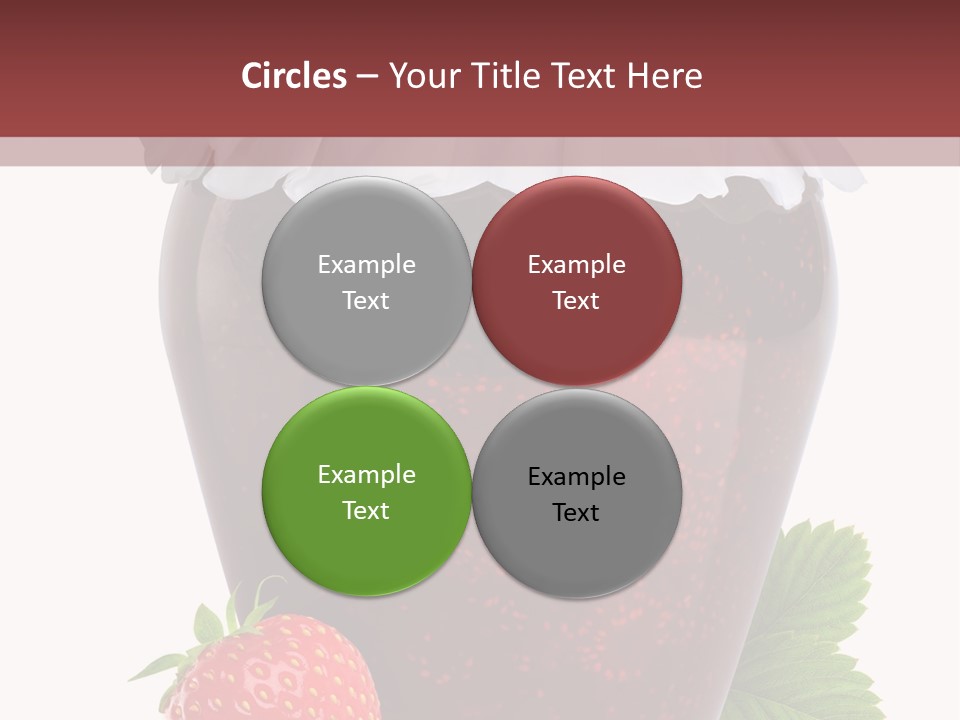 Circles – Your Title Text Here

Example Text

Example Text

Example Text

Example Text